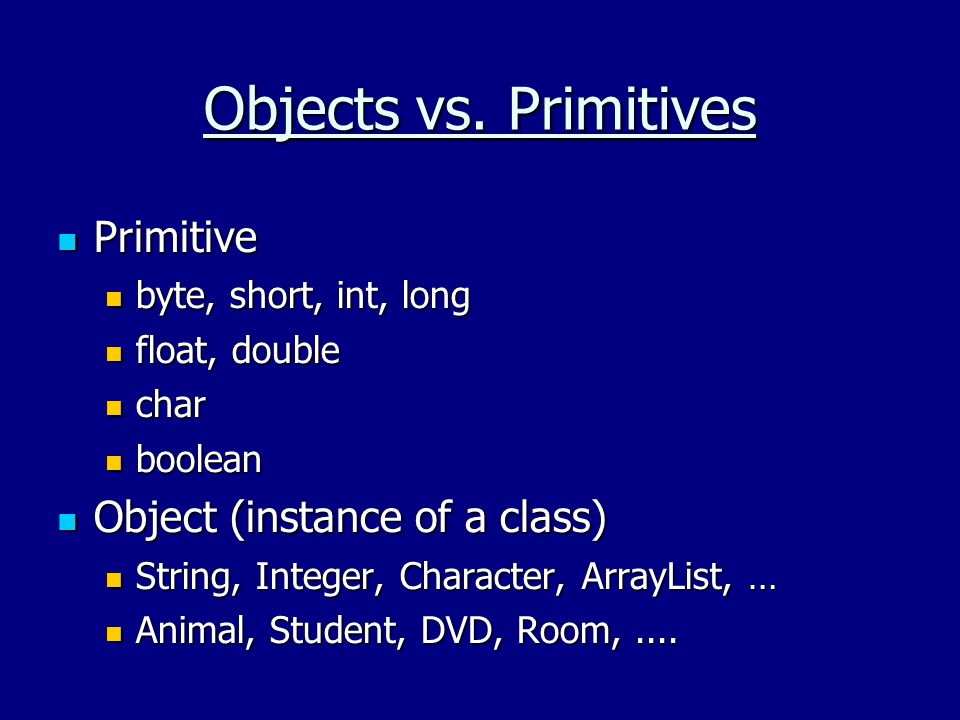 Objects vs. Primitives

- Primitive
  - byte, short, int, long
  - float, double
  - char
  - boolean
- Object (instance of a class)
  - String, Integer, Character, ArrayList, …
  - Animal, Student, DVD, Room, ....